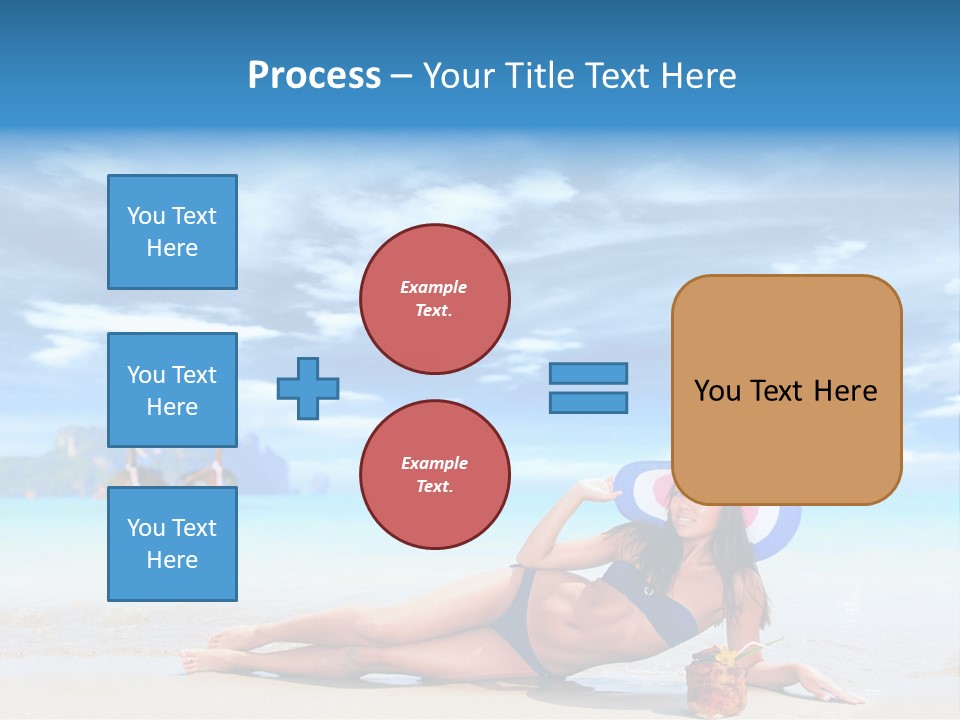 Process – Your Title Text Here

You Text Here

You Text Here

You Text Here

Example Text.

Example Text.

You Text Here